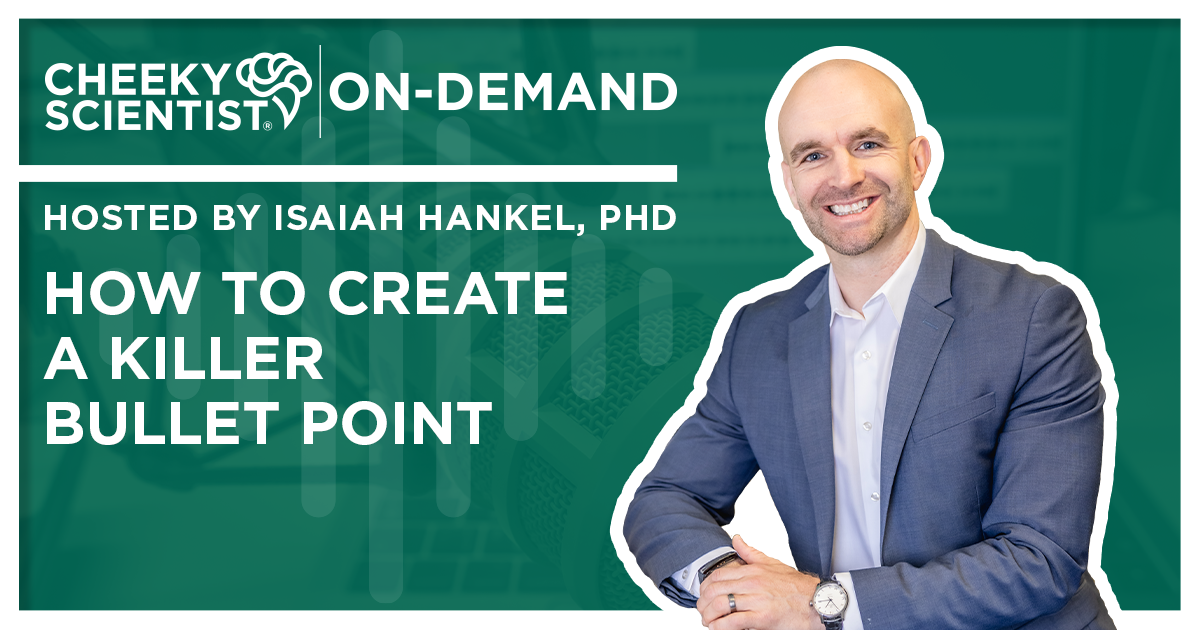 CHEEKY SCIENTIST® | ON-DEMAND

HOSTED BY ISAIAH HANKEL, PHD

HOW TO CREATE A KILLER BULLET POINT